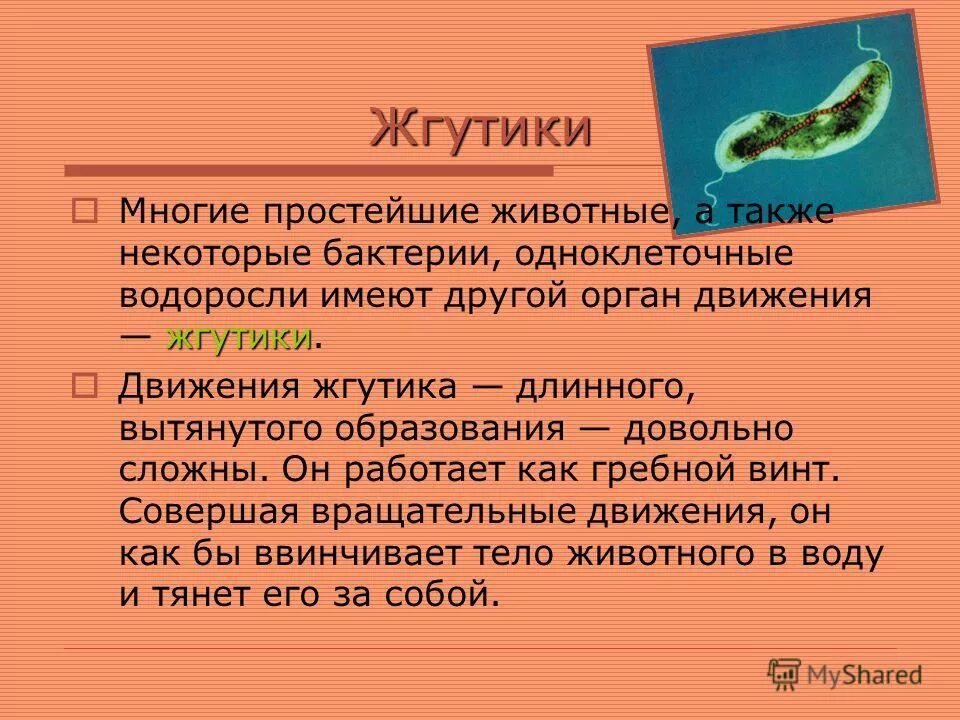 Жгутики

Многие простейшие животные, а также некоторые бактерии, одноклеточные водоросли имеют другой орган движения — жгутики.

Движения жгутика — длинного, вытянутого образования — довольно сложны. Он работает как гребной винт. Совершая вращательные движения, он как бы ввинчивает тело животного в воду и тянет его за собой.

MyShared